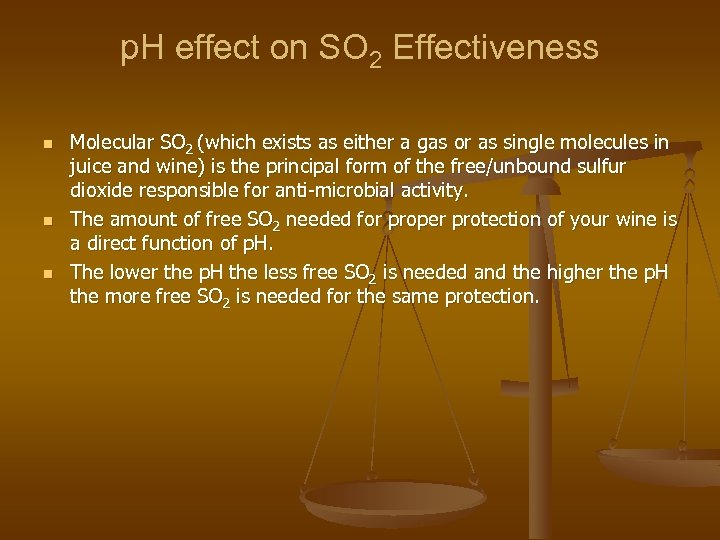 pH effect on $SO_2$ Effectiveness

- Molecular $SO_2$ (which exists as either a gas or as single molecules in juice and wine) is the principal form of the free/unbound sulfur dioxide responsible for anti-microbial activity.
- The amount of free $SO_2$ needed for proper protection of your wine is a direct function of pH.
- The lower the pH the less free $SO_2$ is needed and the higher the pH the more free $SO_2$ is needed for the same protection.